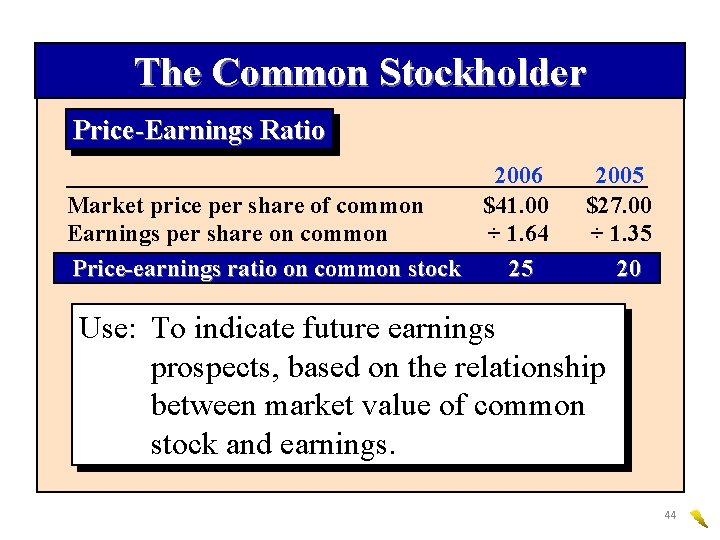 The Common Stockholder

Price-Earnings Ratio

| | 2006 | 2005 |
|---|---|---|
| Market price per share of common | \$41.00 | \$27.00 |
| Earnings per share on common | ÷ 1.64 | ÷ 1.35 |
| Price-earnings ratio on common stock | 25 | 20 |

Use: To indicate future earnings prospects, based on the relationship between market value of common stock and earnings.

44